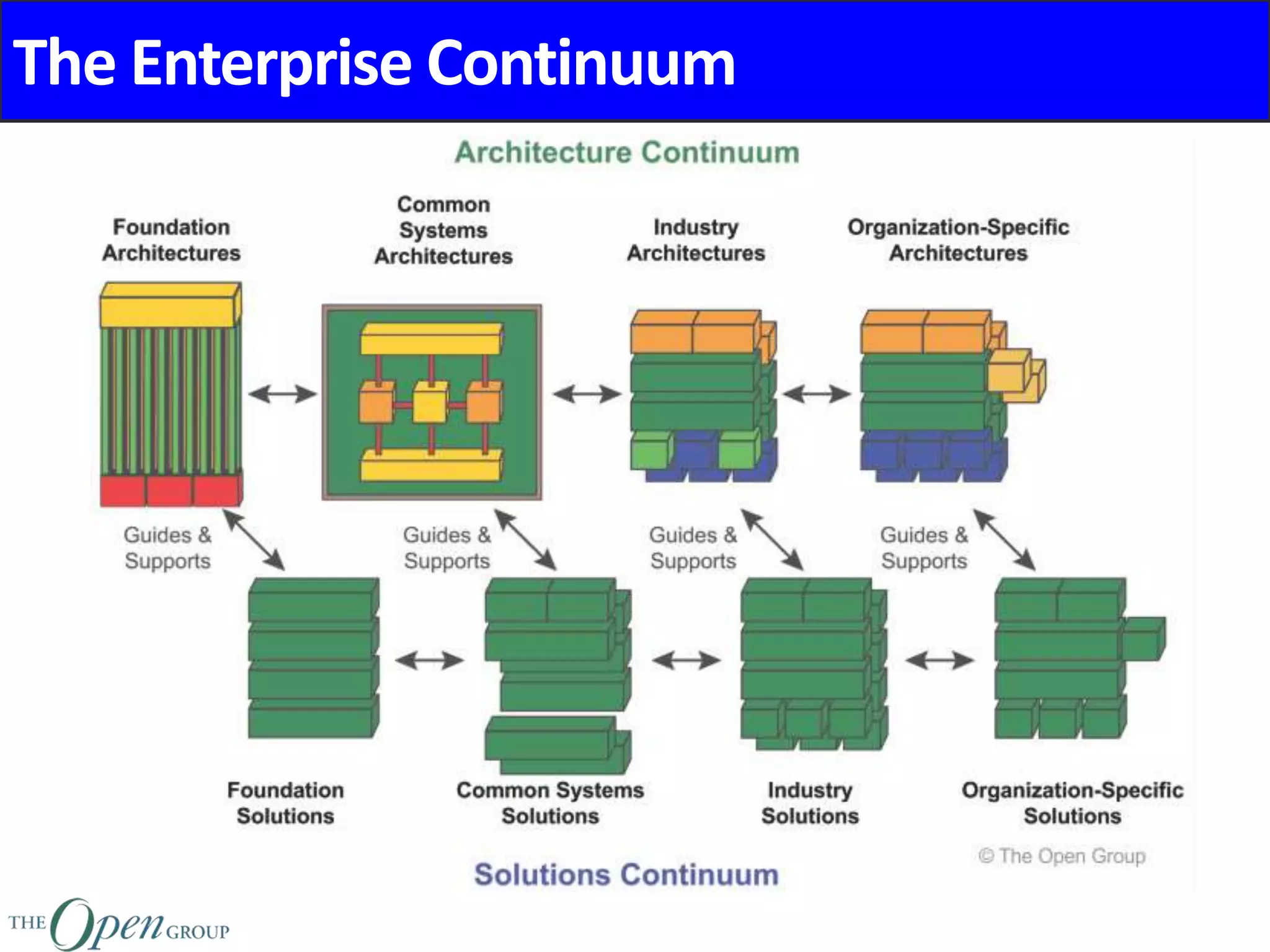 The Enterprise Continuum

Architecture Continuum

Foundation Architectures

Common Systems Architectures

Industry Architectures

Organization-Specific Architectures

Guides & Supports

Guides & Supports

Guides & Supports

Guides & Supports

Foundation Solutions

Common Systems Solutions

Industry Solutions

Organization-Specific Solutions

© The Open Group

Solutions Continuum

THE Open GROUP